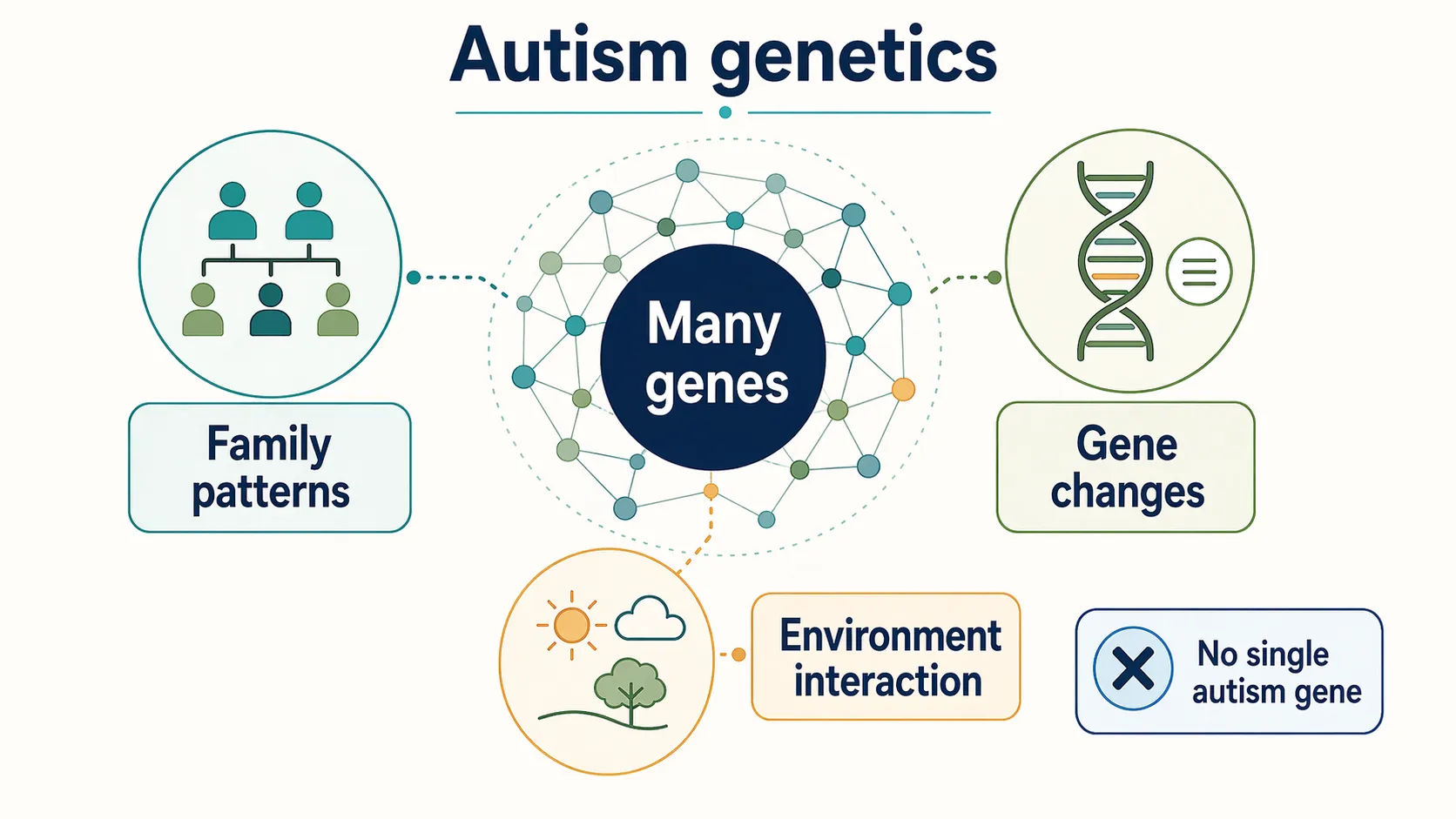 Autism genetics

Family patterns

Many genes

Gene changes

Environment interaction

No single autism gene